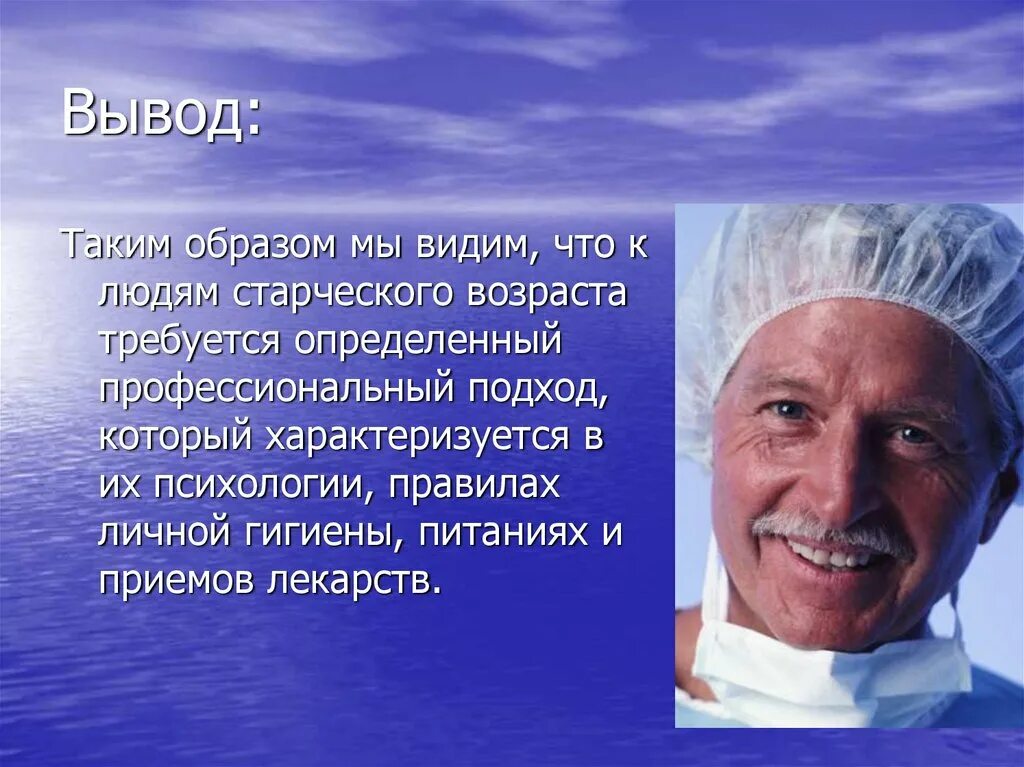 Вывод:

Таким образом мы видим, что к людям старческого возраста требуется определенный профессиональный подход, который характеризуется в их психологии, правилах личной гигиены, питаниях и приемов лекарств.